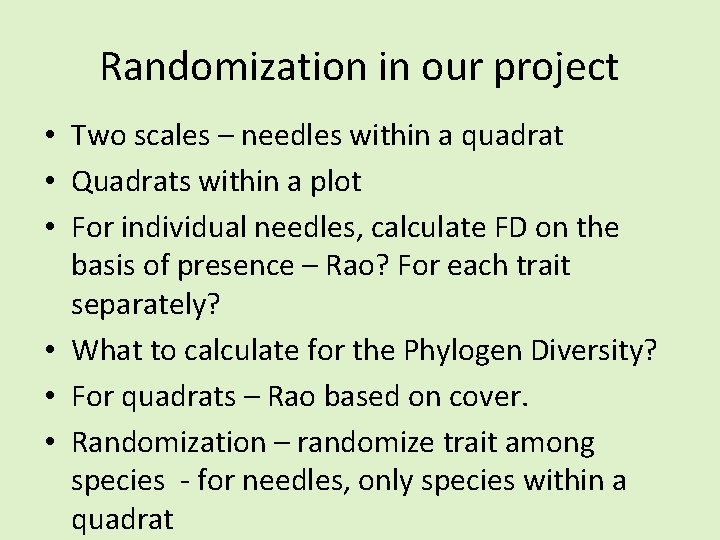 Randomization in our project

• Two scales – needles within a quadrat
• Quadrats within a plot
• For individual needles, calculate FD on the basis of presence – Rao? For each trait separately?
• What to calculate for the Phylogen Diversity?
• For quadrats – Rao based on cover.
• Randomization – randomize trait among species - for needles, only species within a quadrat